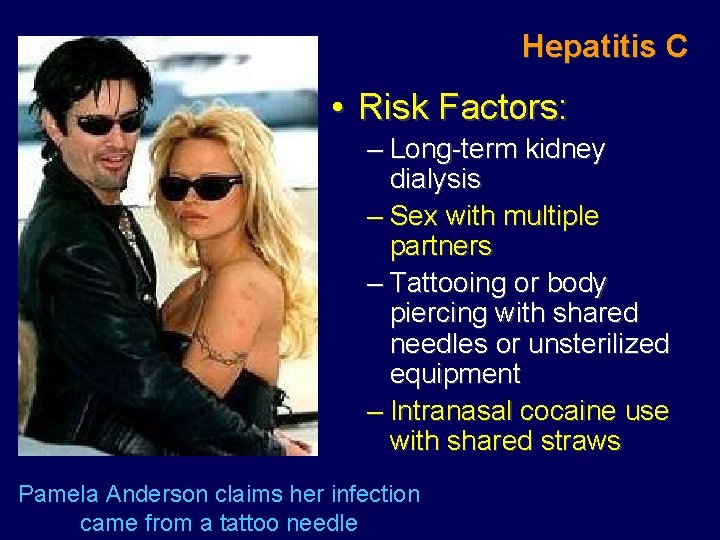 Hepatitis C

• Risk Factors:
– Long-term kidney dialysis
– Sex with multiple partners
– Tattooing or body piercing with shared needles or unsterilized equipment
– Intranasal cocaine use with shared straws

Pamela Anderson claims her infection came from a tattoo needle